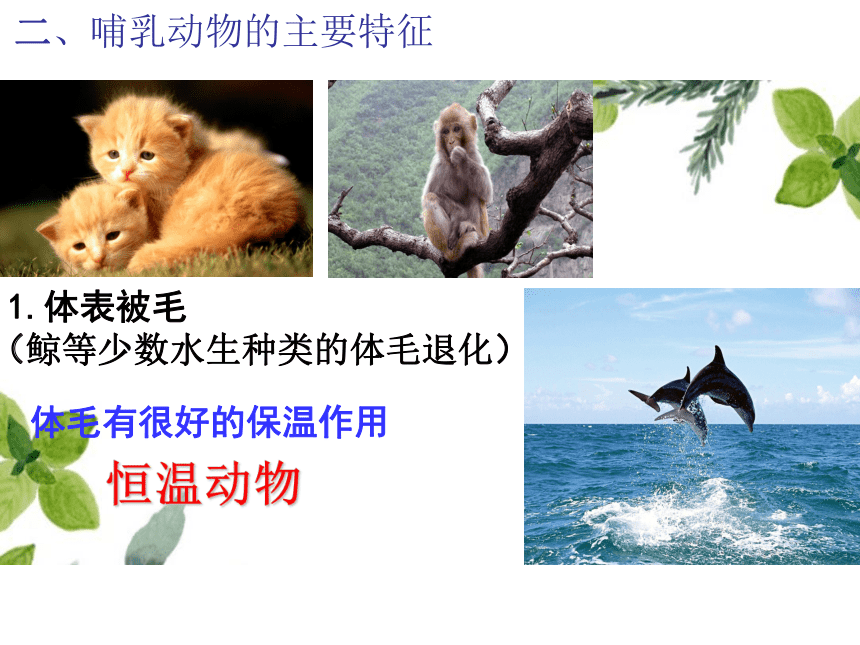 二、哺乳动物的主要特征

1. 体表被毛
（鲸等少数水生种类的体毛退化）

体毛有很好的保温作用

恒温动物